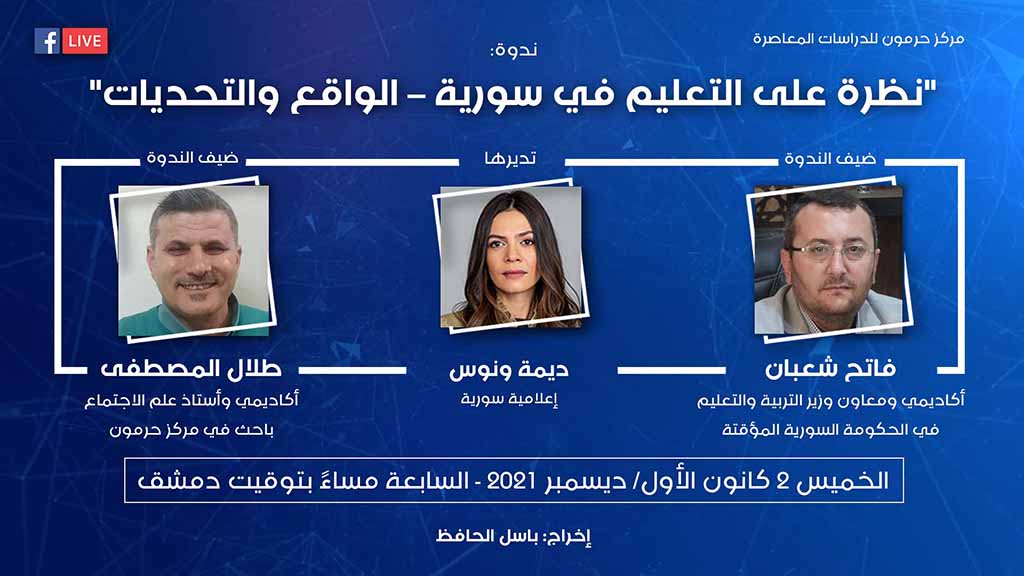 LIVE

مركز حرمون للدراسات المعاصرة

ندوة:

"نظرة على التعليم في سورية – الواقع والتحديات"

ضيف الندوة

فاتح شعبان

أكاديمي ومعاون وزير التربية والتعليم في الحكومة السورية المؤقتة

تديرها

ديمة ونوس

إعلامية سورية

ضيف الندوة

طلال المصطفى

أكاديمي وأستاذ علم الاجتماع باحث في مركز حرمون

الخميس 2 كانون الأول/ ديسمبر 2021 - السابعة مساءً بتوقيت دمشق

إخراج: باسل الحافظ